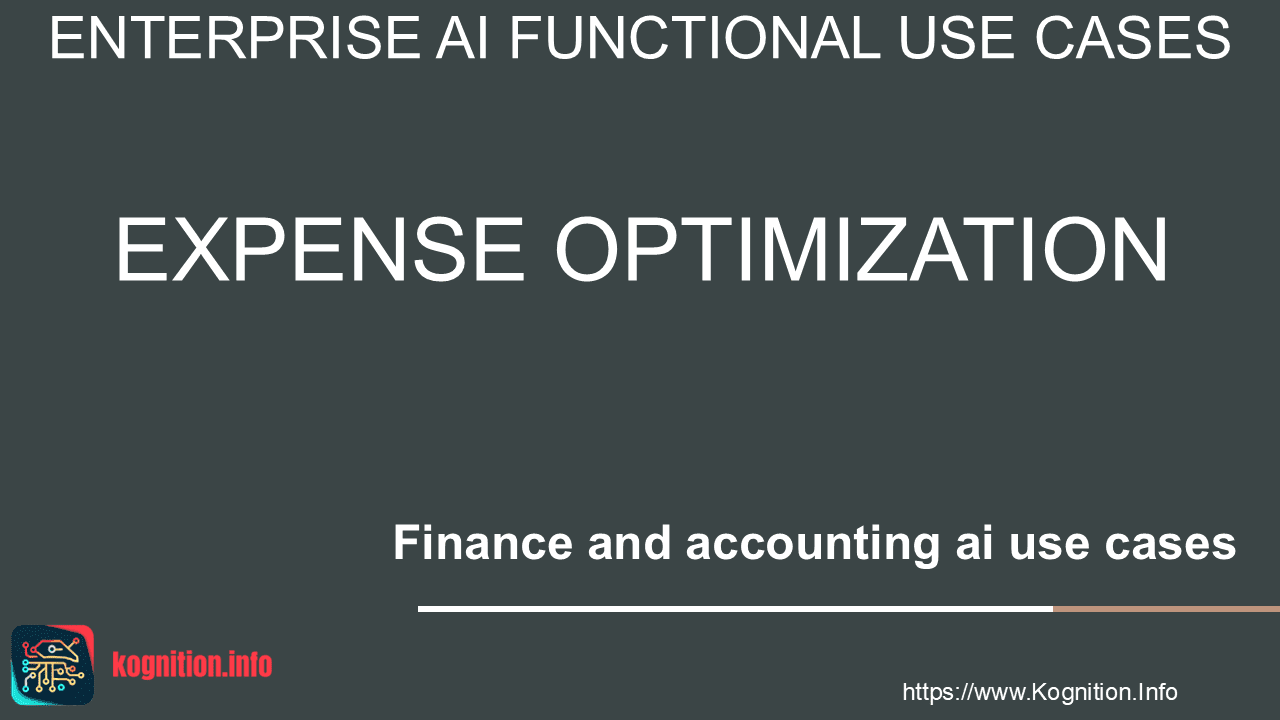 ENTERPRISE AI FUNCTIONAL USE CASES

EXPENSE OPTIMIZATION

Finance and accounting ai use cases

kognition.info

https://www.Kognition.Info